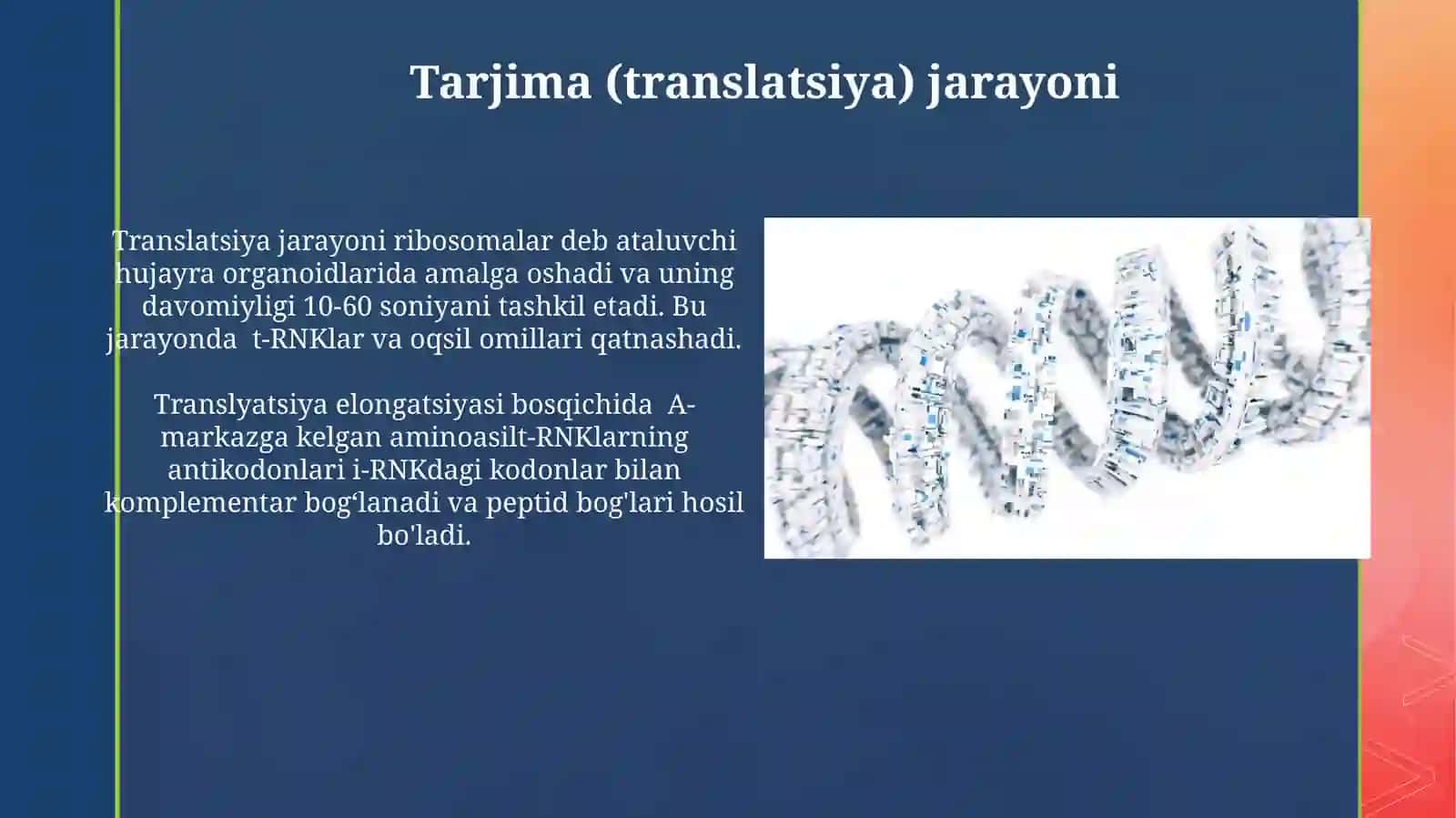 Tarjima (translatsiya) jarayoni

Translatsiya jarayoni ribosomalar deb ataluvchi hujayra organoidlarida amalga oshadi va uning davomiyligi 10-60 soniyani tashkil etadi. Bu jarayonda t-RNKlar va oqsil omillari qatnashadi.

Translyatsiya elongatsiyasi bosqichida A-markazga kelgan aminoasilt-RNKlarning antikodonlari i-RNKdagi kodonlar bilan komplementar bog‘lanadi va peptid bog'lari hosil bo'ladi.